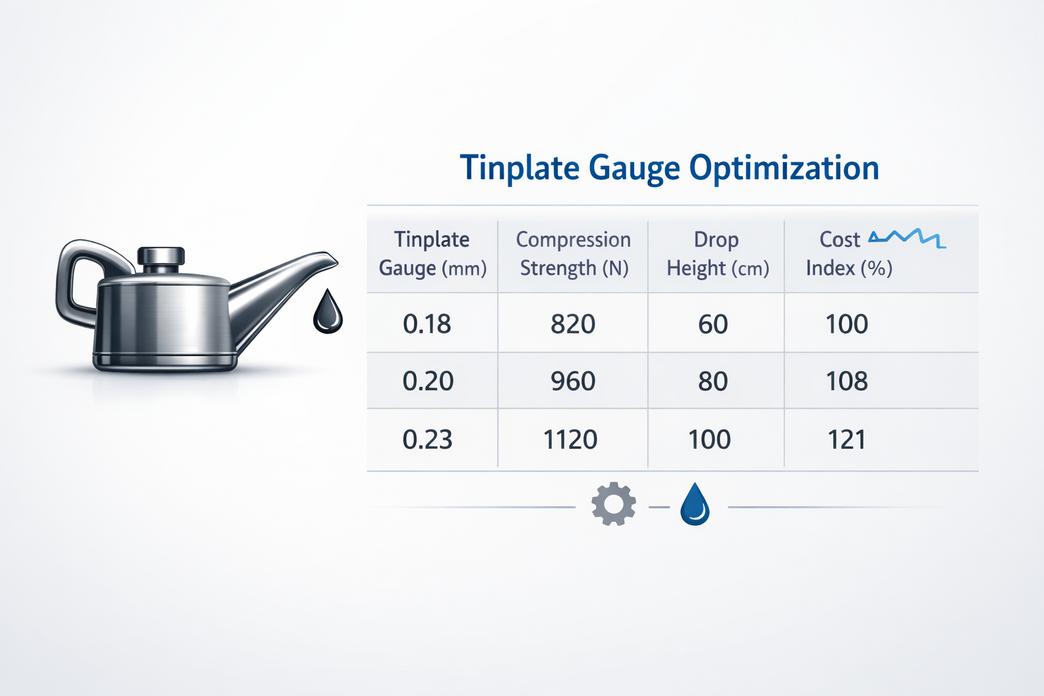 Tinplate Gauge Optimization

| Tinplate Gauge (mm) | Compression Strength (N) | Drop Height (cm) | Cost Index (%) |
|---|---|---|---|
| 0.18 | 820 | 60 | 100 |
| 0.20 | 960 | 80 | 108 |
| 0.23 | 1120 | 100 | 121 |